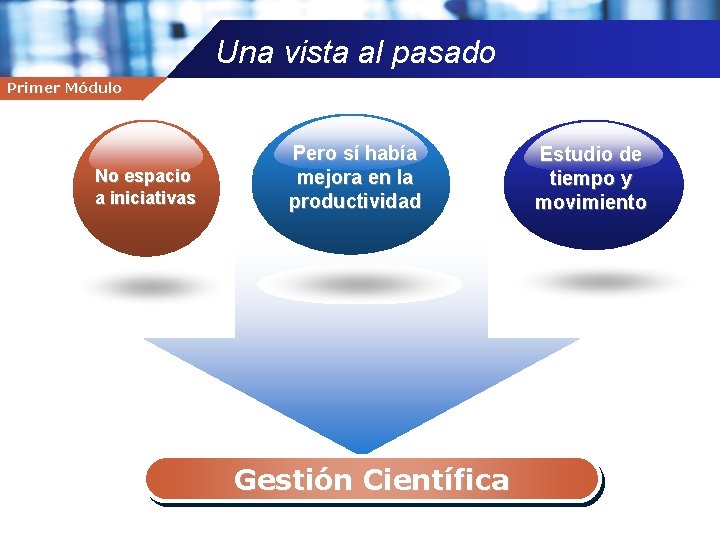 Una vista al pasado

Primer Módulo

No espacio a iniciativas

Pero sí había mejora en la productividad

Estudio de tiempo y movimiento

Gestión Científica